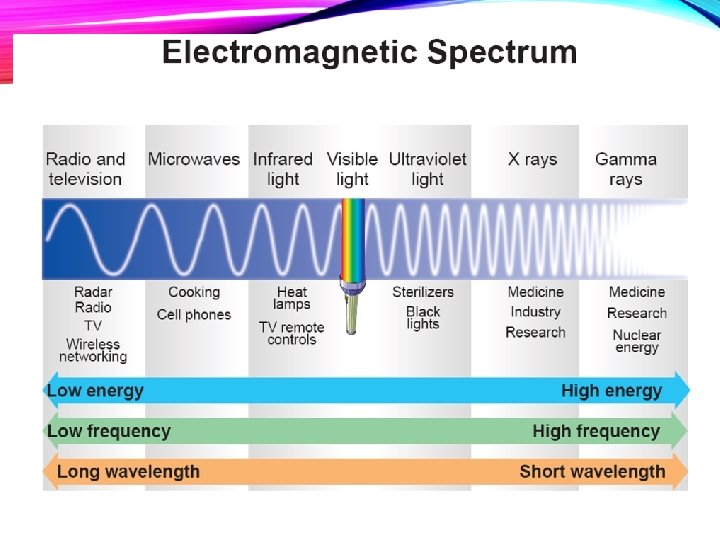 Electromagnetic Spectrum

Radio and television

Microwaves

Infrared light

Visible light

Ultraviolet light

X rays

Gamma rays

Radar
Radio
TV
Wireless networking

Cooking
Cell phones

Heat lamps
TV remote controls

Sterilizers
Black lights

Medicine
Industry
Research

Medicine
Research
Nuclear energy

Low energy High energy

Low frequency High frequency

Long wavelength Short wavelength